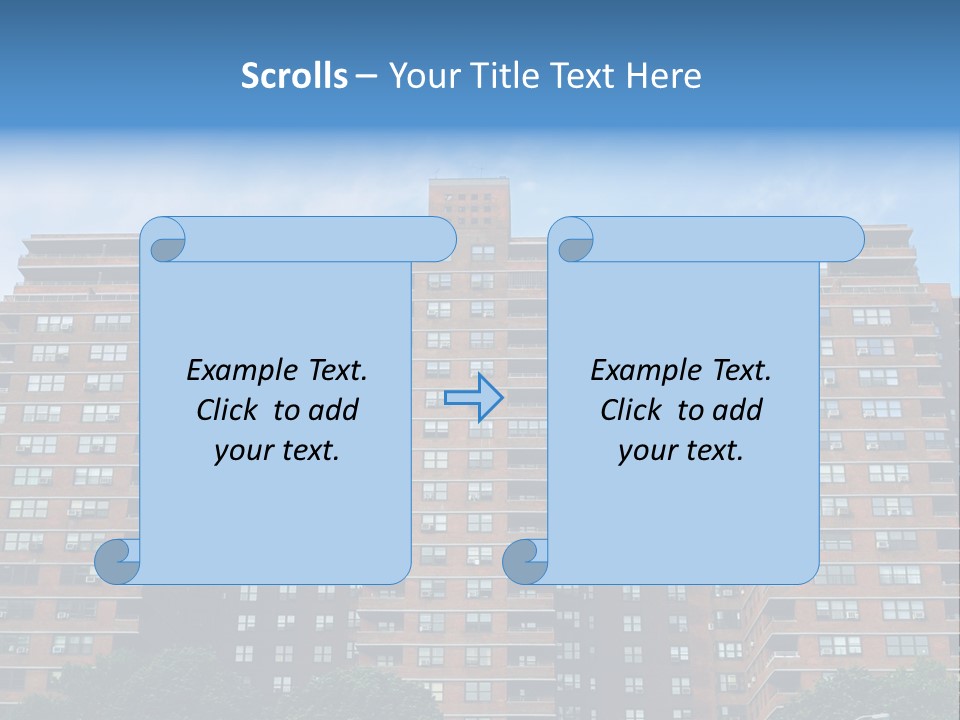 Scrolls – Your Title Text Here

Example Text. Click to add your text.

Example Text. Click to add your text.